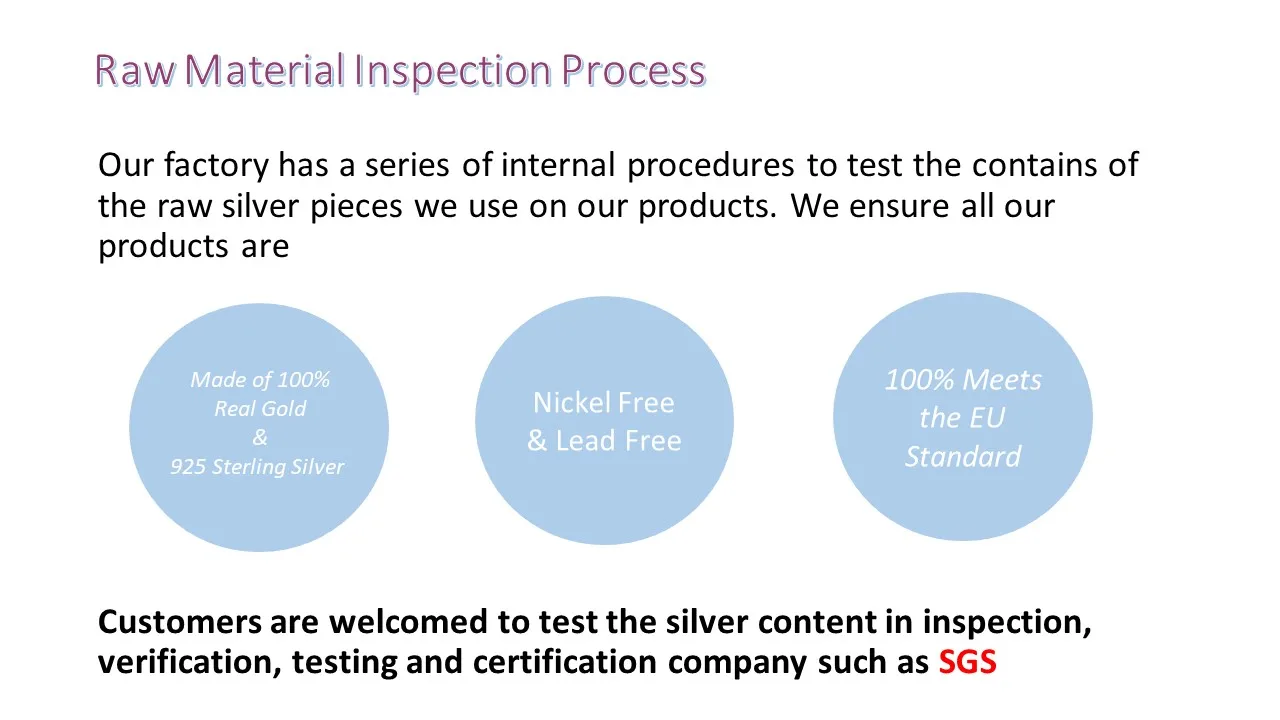 Raw Material Inspection Process

Our factory has a series of internal procedures to test the contains of the raw silver pieces we use on our products. We ensure all our products are

Made of 100%
Real Gold
&
925 Sterling Silver

Nickel Free
& Lead Free

100% Meets
the EU
Standard

Customers are welcomed to test the silver content in inspection, verification, testing and certification company such as SGS